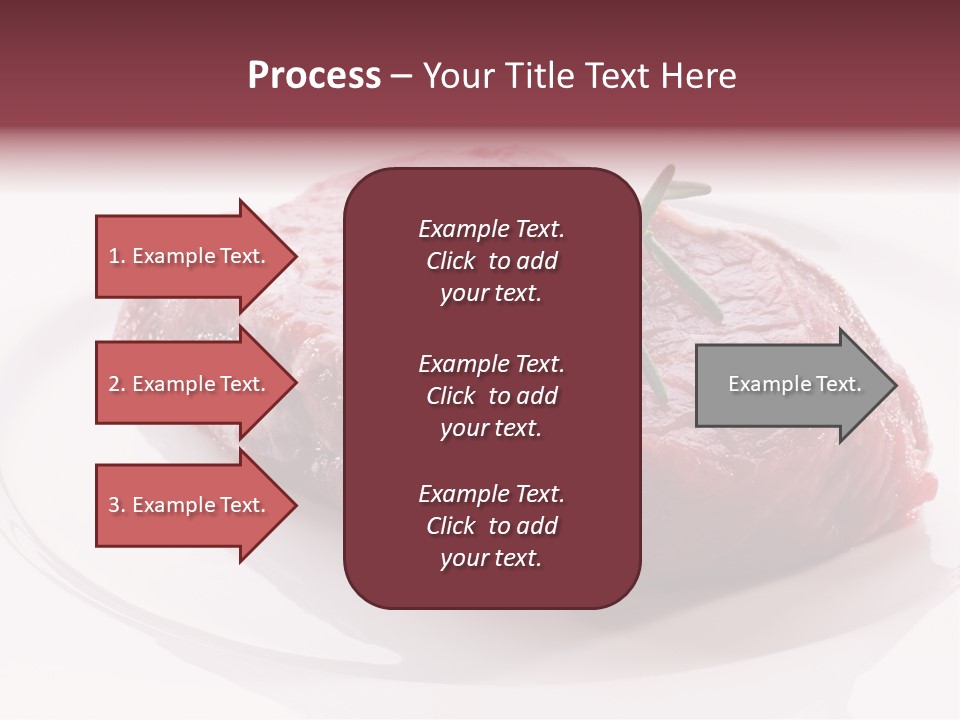 Process – Your Title Text Here

1. Example Text.

2. Example Text.

3. Example Text.

Example Text. Click to add your text.

Example Text. Click to add your text.

Example Text. Click to add your text.

Example Text.